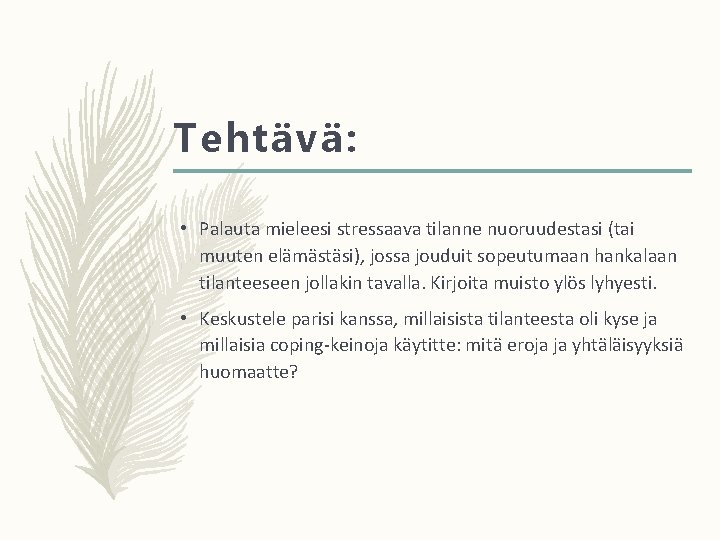 Tehtävä:

• Palauta mieleesi stressaava tilanne nuoruudestasi (tai muuten elämästäsi), jossa jouduit sopeutumaan hankalaan tilanteeseen jollakin tavalla. Kirjoita muisto ylös lyhyesti.

• Keskustele parisi kanssa, millaisista tilanteesta oli kyse ja millaisia coping-keinoja käytitte: mitä eroja ja yhtäläisyyksiä huomaatte?